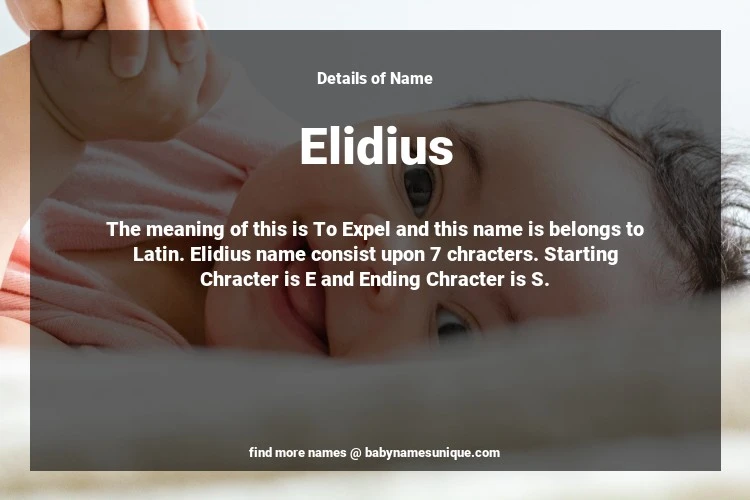 Details of Name

Elidius

The meaning of this is To Expel and this name is belongs to Latin. Elidius name consist upon 7 chracters. Starting Chracter is E and Ending Chracter is S.

find more names @ babynamesunique.com